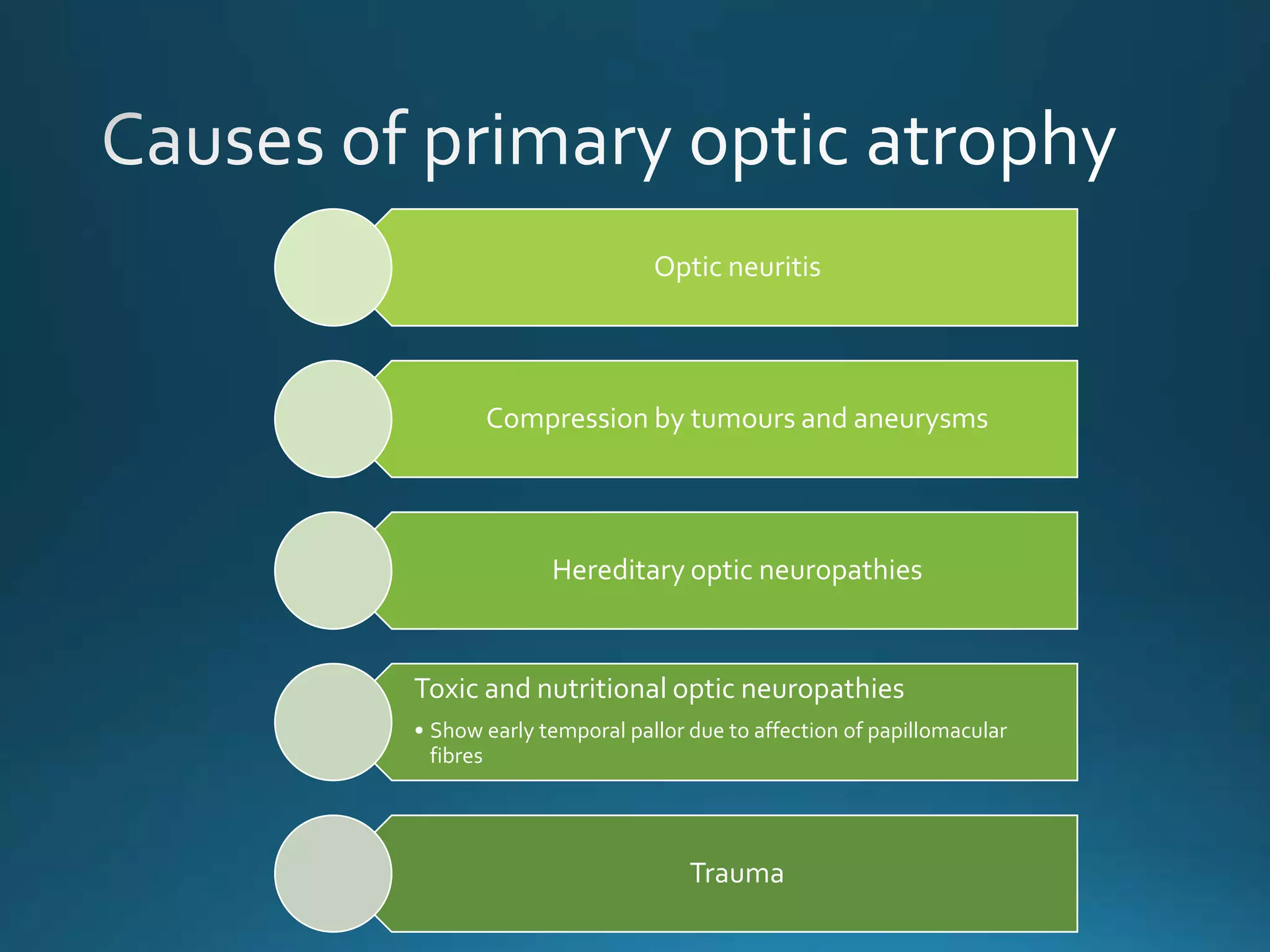 Causes of primary optic atrophy

Optic neuritis

Compression by tumours and aneurysms

Hereditary optic neuropathies

Toxic and nutritional optic neuropathies

• Show early temporal pallor due to affection of papillomacular fibres

Trauma